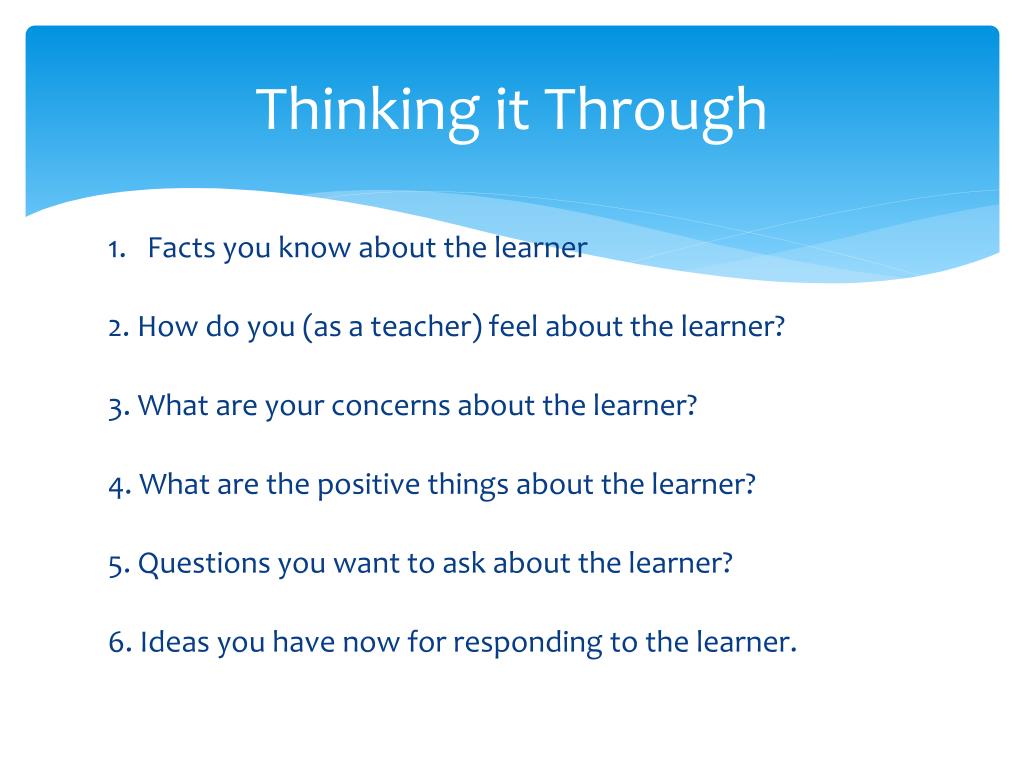 Thinking it Through

1. Facts you know about the learner

2. How do you (as a teacher) feel about the learner?

3. What are your concerns about the learner?

4. What are the positive things about the learner?

5. Questions you want to ask about the learner?

6. Ideas you have now for responding to the learner.